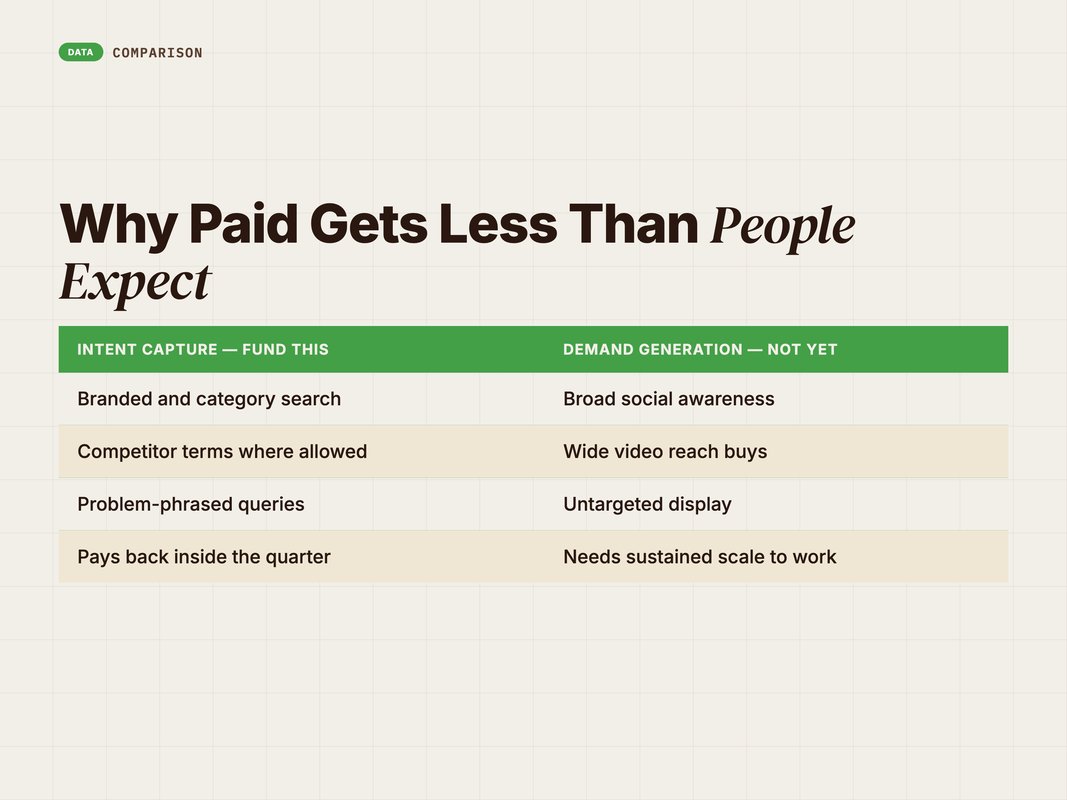 DATA COMPARISON

Why Paid Gets Less Than People Expect

| INTENT CAPTURE — FUND THIS | DEMAND GENERATION — NOT YET |
|---|---|
| Branded and category search | Broad social awareness |
| Competitor terms where allowed | Wide video reach buys |
| Problem-phrased queries | Untargeted display |
| Pays back inside the quarter | Needs sustained scale to work |